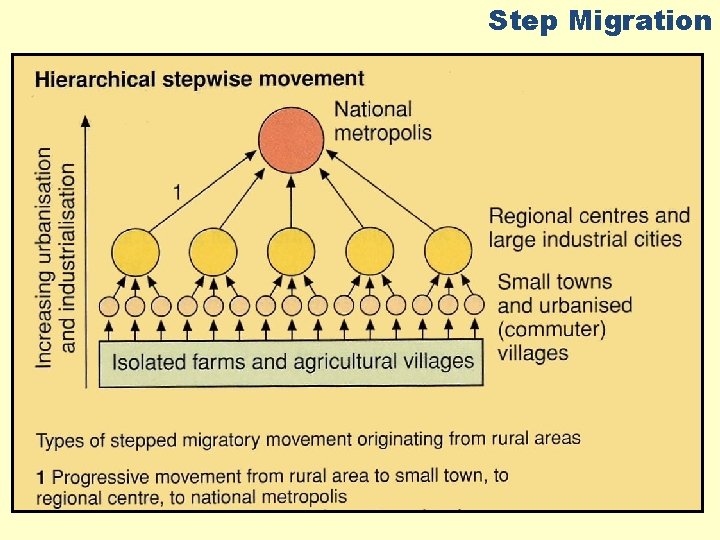 Step Migration

Hierarchical stepwise movement

Increasing urbanisation and industrialisation

National metropolis

1

Regional centres and large industrial cities

Small towns and urbanised (commuter) villages

Isolated farms and agricultural villages

Types of stepped migratory movement originating from rural areas

1 Progressive movement from rural area to small town, to regional centre, to national metropolis